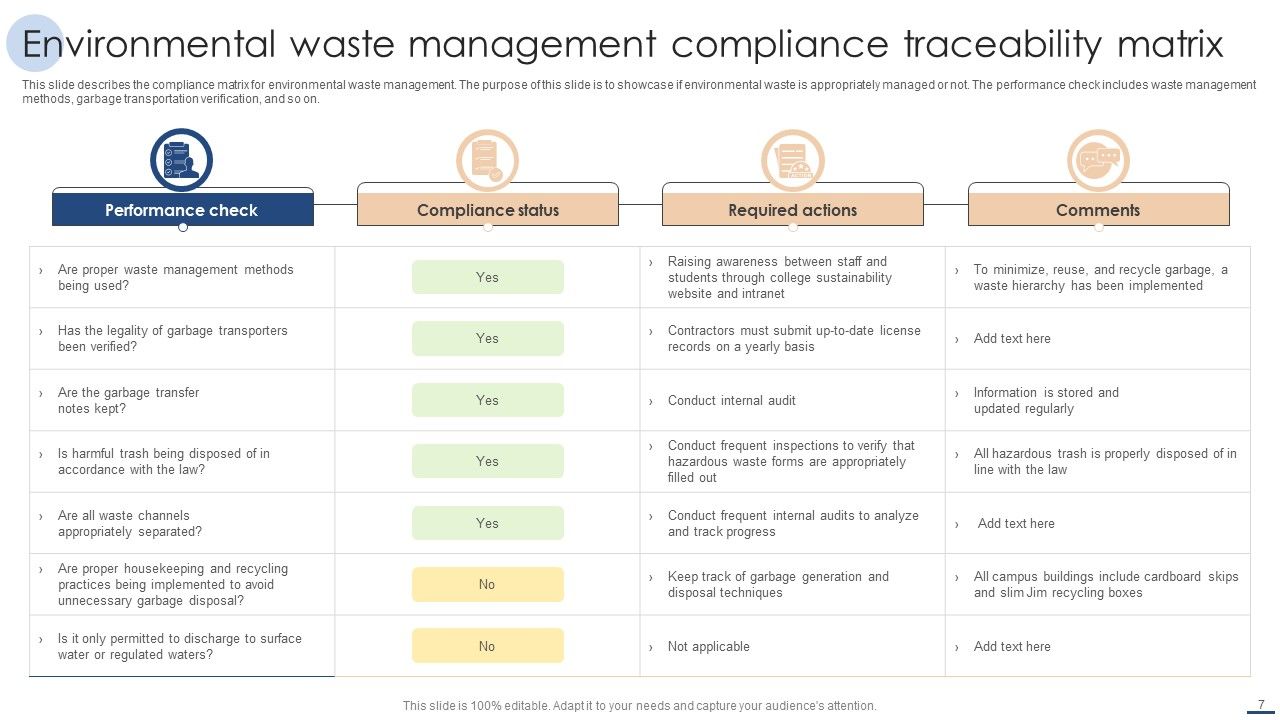 Environmental waste management compliance traceability matrix

This slide describes the compliance matrix for environmental waste management. The purpose of this slide is to showcase if environmental waste is appropriately managed or not. The performance check includes waste management methods, garbage transportation verification, and so on.

| Performance check | Compliance status | Required actions | Comments |
|---|---|---|---|
| › Are proper waste management methods being used? | Yes | › Raising awareness between staff and students through college sustainability website and intranet | › To minimize, reuse, and recycle garbage, a waste hierarchy has been implemented |
| › Has the legality of garbage transporters been verified? | Yes | › Contractors must submit up-to-date license records on a yearly basis | › Add text here |
| › Are the garbage transfer notes kept? | Yes | › Conduct internal audit | › Information is stored and updated regularly |
| › Is harmful trash being disposed of in accordance with the law? | Yes | › Conduct frequent inspections to verify that hazardous waste forms are appropriately filled out | › All hazardous trash is properly disposed of in line with the law |
| › Are all waste channels appropriately separated? | Yes | › Conduct frequent internal audits to analyze and track progress | › Add text here |
| › Are proper housekeeping and recycling practices being implemented to avoid unnecessary garbage disposal? | No | › Keep track of garbage generation and disposal techniques | › All campus buildings include cardboard skips and slim Jim recycling boxes |
| › Is it only permitted to discharge to surface water or regulated waters? | No | › Not applicable | › Add text here |

This slide is 100% editable. Adapt it to your needs and capture your audience's attention.

7